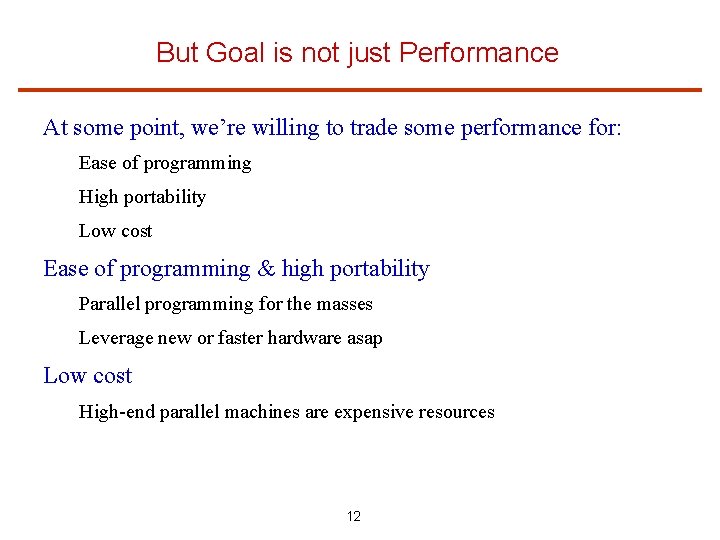 But Goal is not just Performance

At some point, we're willing to trade some performance for:

Ease of programming

High portability

Low cost

Ease of programming & high portability

Parallel programming for the masses

Leverage new or faster hardware asap

Low cost

High-end parallel machines are expensive resources

12